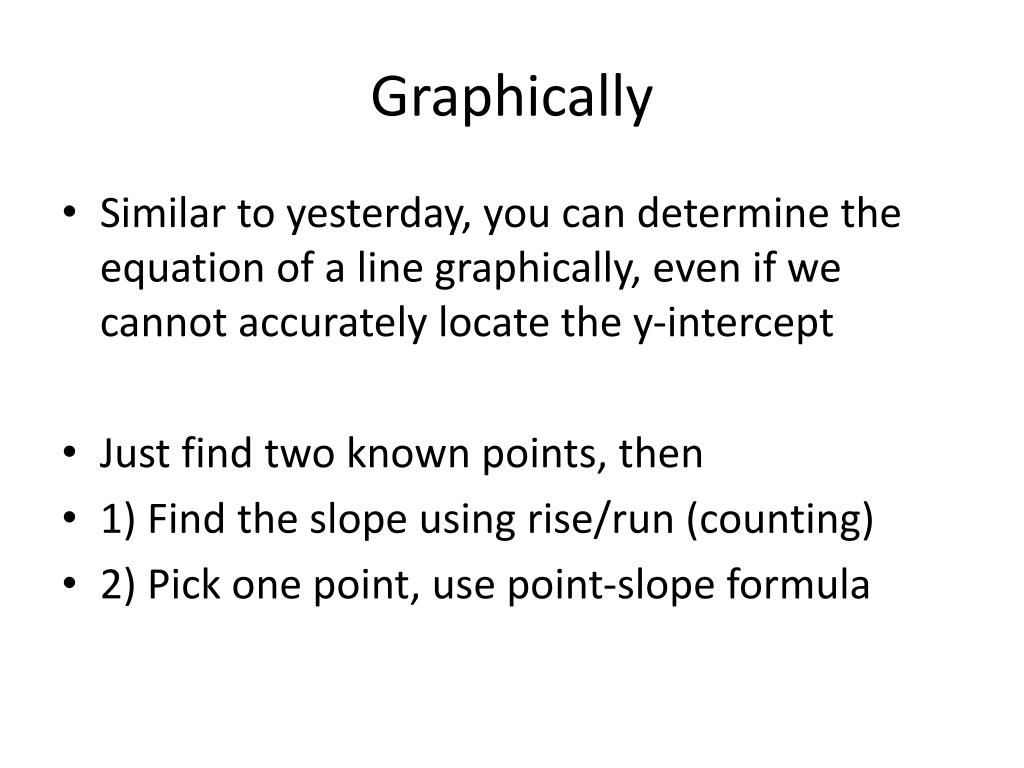 Graphically

• Similar to yesterday, you can determine the equation of a line graphically, even if we cannot accurately locate the y-intercept

• Just find two known points, then
• 1) Find the slope using rise/run (counting)
• 2) Pick one point, use point-slope formula